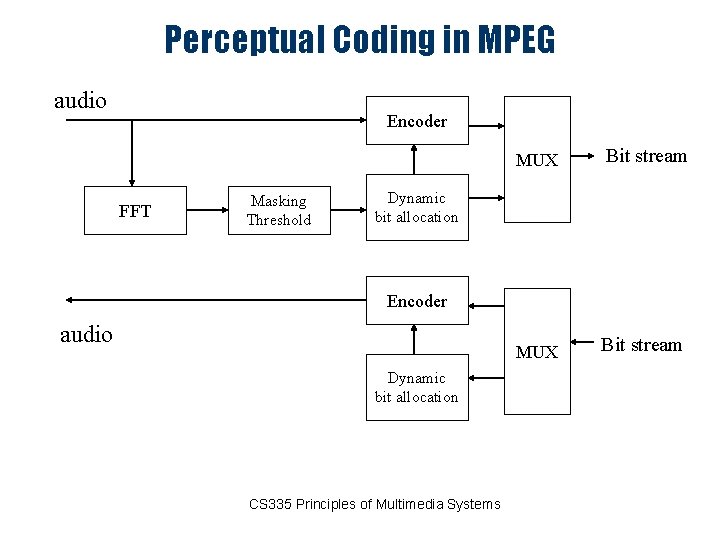 Perceptual Coding in MPEG

audio

Encoder

MUX

Bit stream

FFT

Masking Threshold

Dynamic bit allocation

Encoder

audio

MUX

Bit stream

Dynamic bit allocation

CS335 Principles of Multimedia Systems